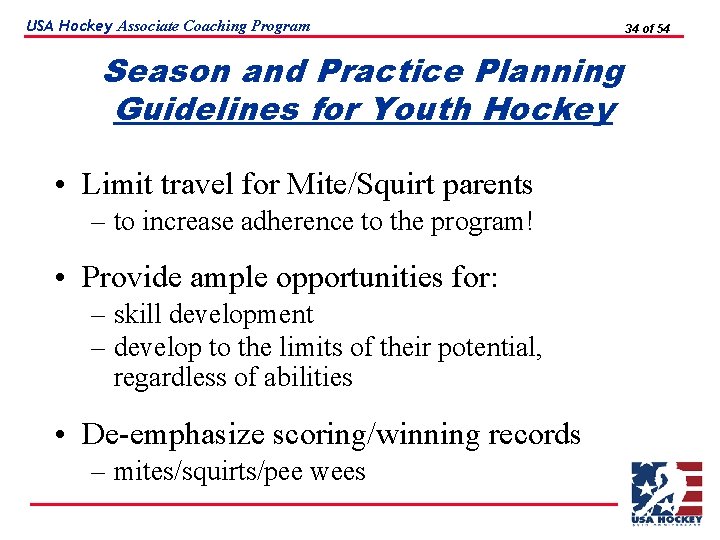 USA Hockey Associate Coaching Program

34 of 54

Season and Practice Planning Guidelines for Youth Hockey

• Limit travel for Mite/Squirt parents
– to increase adherence to the program!

• Provide ample opportunities for:
– skill development
– develop to the limits of their potential, regardless of abilities

• De-emphasize scoring/winning records
– mites/squirts/pee wees

USA HOCKEY